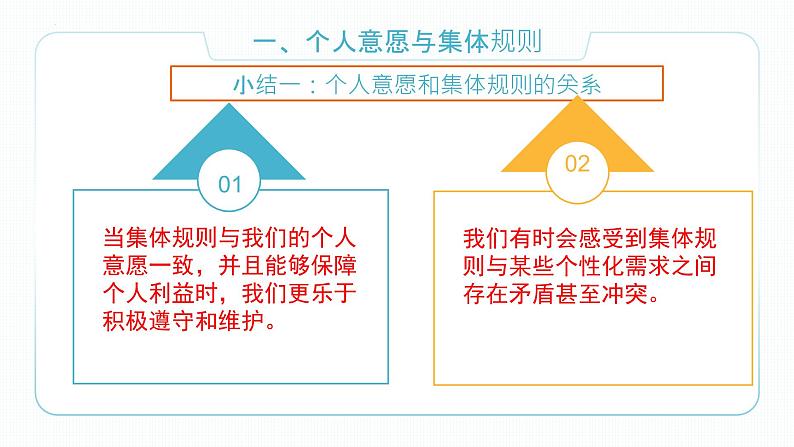 一、个人意愿与集体规则

小结一：个人意愿和集体规则的关系

01

当集体规则与我们的个人意愿一致，并且能够保障个人利益时，我们更乐于积极遵守和维护。

02

我们有时会感受到集体规则与某些个性化需求之间存在矛盾甚至冲突。